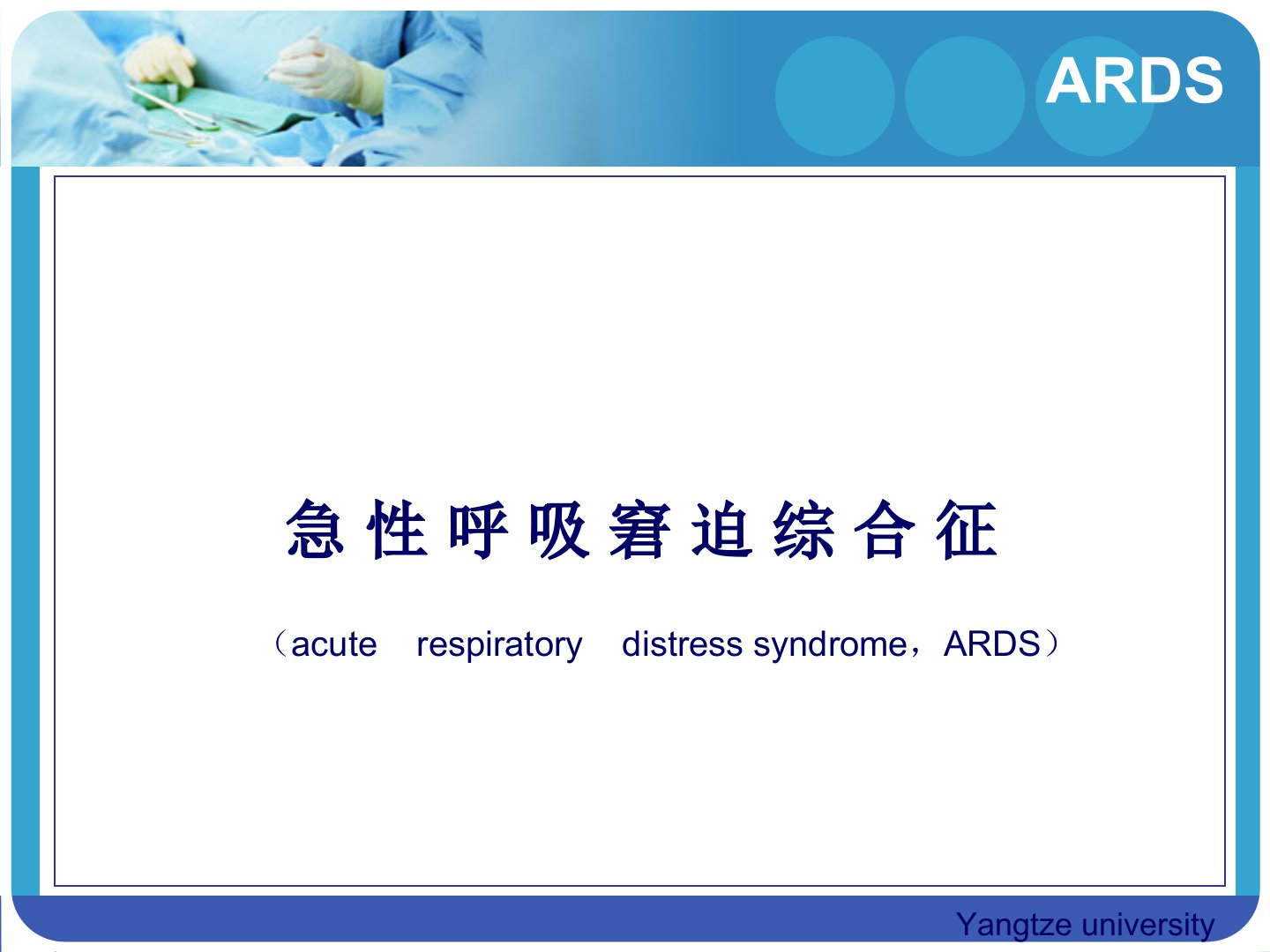 ARDS

急性呼吸窘迫综合征

（acute respiratory distress syndrome，ARDS）

Yangtze university